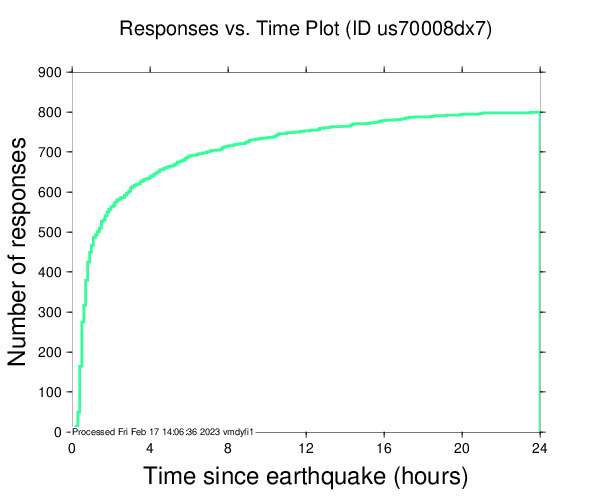 Responses vs. Time Plot (ID us70008dx7)

900
800
700
600
500
400
300
200
100
0

Number of responses

Processed Fri Feb 17 14:06:36 2023 vmdyfi1

0 4 8 12 16 20 24

Time since earthquake (hours)